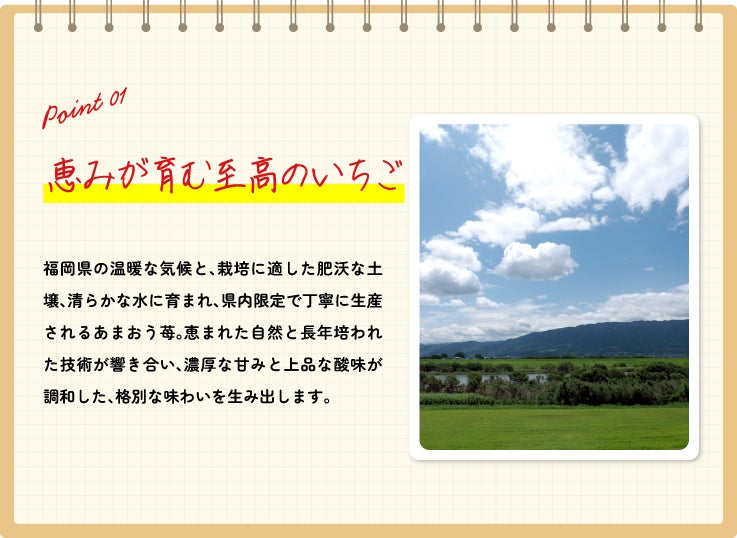 Point 01

恵みが育む至高のいちご

福岡県の温暖な気候と、栽培に適した肥沃な土壌、清らかな水に育まれ、県内限定で丁寧に生産されるあまおう苺。恵まれた自然と長年培われた技術が響き合い、濃厚な甘みと上品な酸味が調和した、格別な味わいを生み出します。